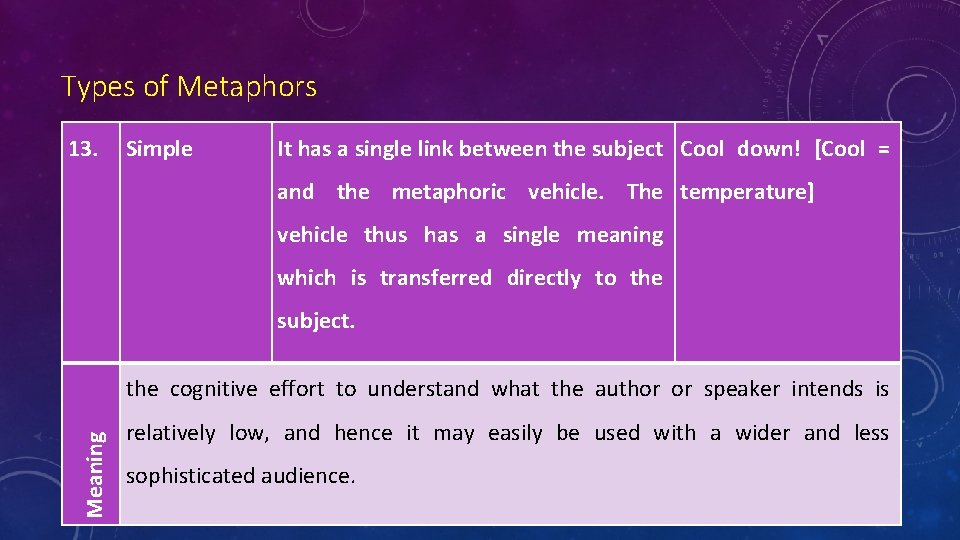 Types of Metaphors

| 13. | Simple | It has a single link between the subject and the metaphoric vehicle. The vehicle thus has a single meaning which is transferred directly to the subject. | Cool down! [Cool = temperature] |
|---|---|---|---|
| Meaning | the cognitive effort to understand what the author or speaker intends is relatively low, and hence it may easily be used with a wider and less sophisticated audience. | | |